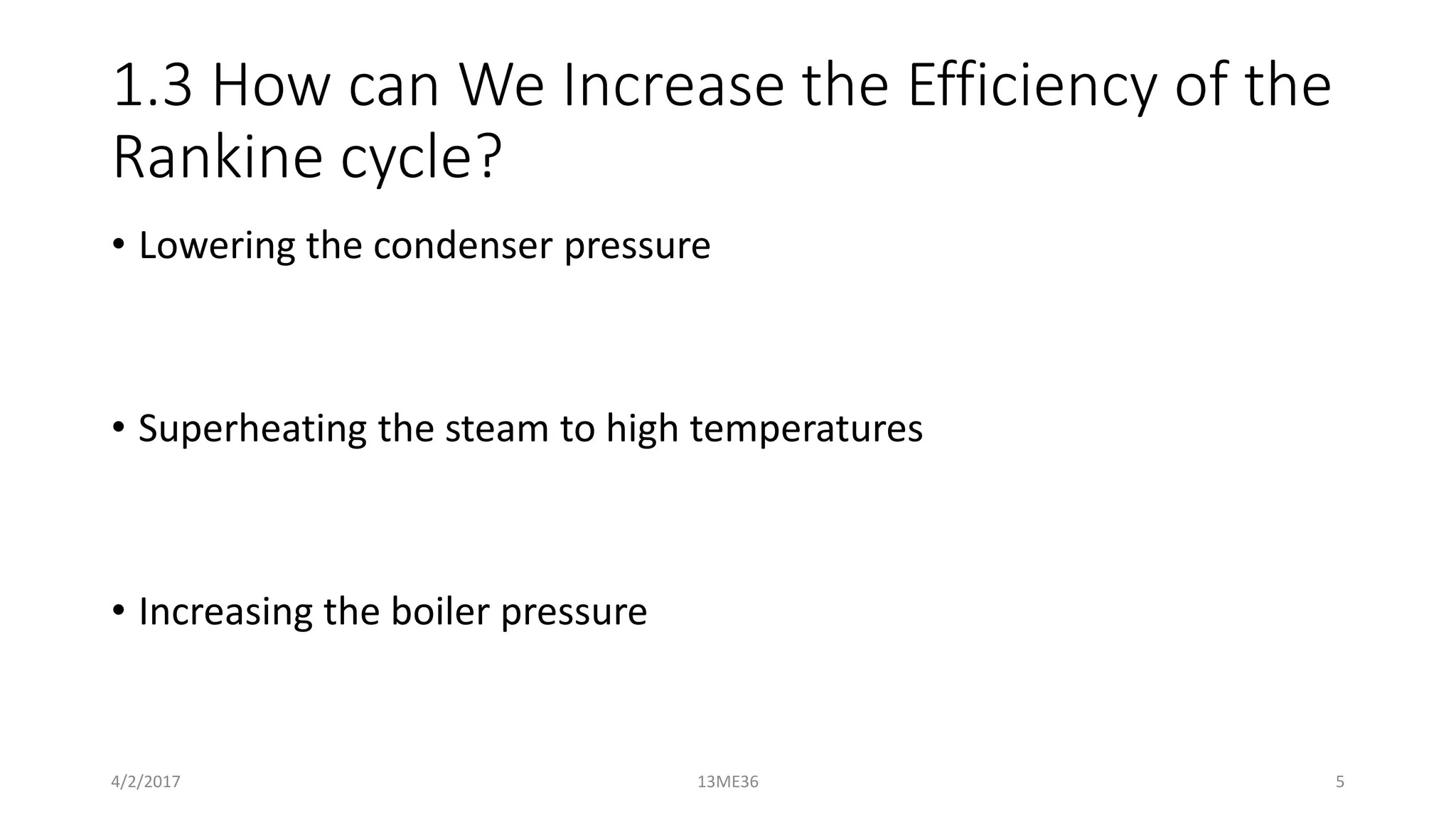 1.3 How can We Increase the Efficiency of the Rankine cycle?

• Lowering the condenser pressure

• Superheating the steam to high temperatures

• Increasing the boiler pressure

4/2/2017

13ME36

5